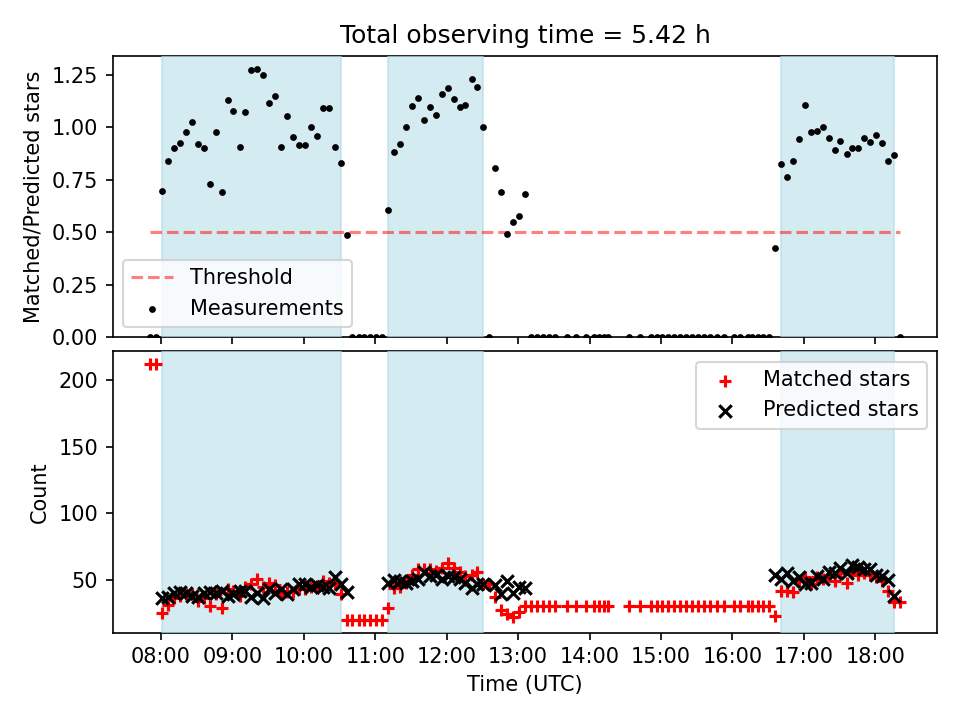 Total observing time = 5.42 h

Matched/Predicted stars

1.25
1.00
0.75
0.50
0.25
0.00

Threshold
Measurements

Count

200
150
100
50

Matched stars
Predicted stars

08:00
09:00
10:00
11:00
12:00
13:00
14:00
15:00
16:00
17:00
18:00

Time (UTC)